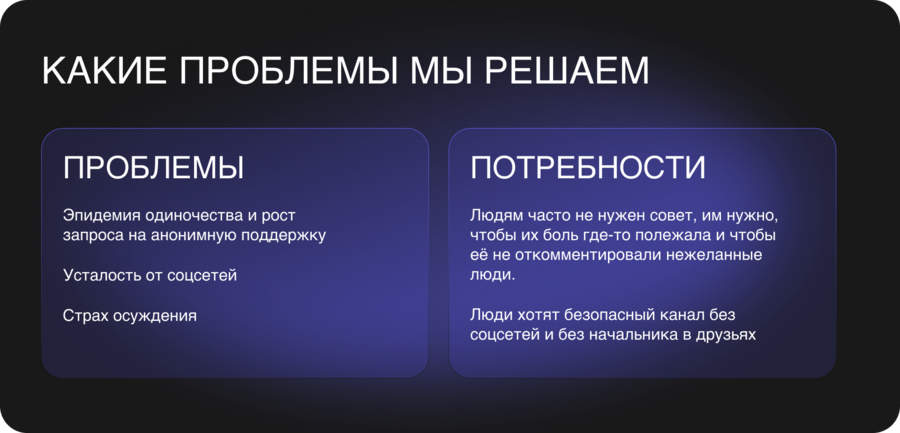 КАКИЕ ПРОБЛЕМЫ МЫ РЕШАЕМ

ПРОБЛЕМЫ

Эпидемия одиночества и рост запроса на анонимную поддержку

Усталость от соцсетей

Страх осуждения

ПОТРЕБНОСТИ

Людям часто не нужен совет, им нужно, чтобы их боль где-то полежала и чтобы её не откомментировали нежеланные люди.

Люди хотят безопасный канал без соцсетей и без начальника в друзьях